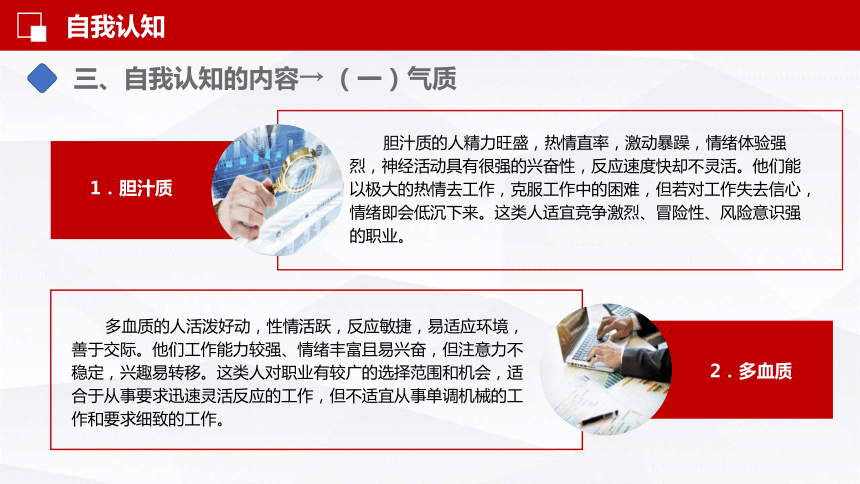 自我认知

三、自我认知的内容→（一）气质

1．胆汁质

胆汁质的人精力旺盛，热情直率，激动暴躁，情绪体验强烈，神经活动具有很强的兴奋性，反应速度快却不灵活。他们能以极大的热情去工作，克服工作中的困难，但若对工作失去信心，情绪即会低沉下来。这类人适宜竞争激烈、冒险性、风险意识强的职业。

多血质的人活泼好动，性情活跃，反应敏捷，易适应环境，善于交际。他们工作能力较强、情绪丰富且易兴奋，但注意力不稳定，兴趣易转移。这类人对职业有较广的选择范围和机会，适合于从事要求迅速灵活反应的工作，但不适宜从事单调机械的工作和要求细致的工作。

2．多血质